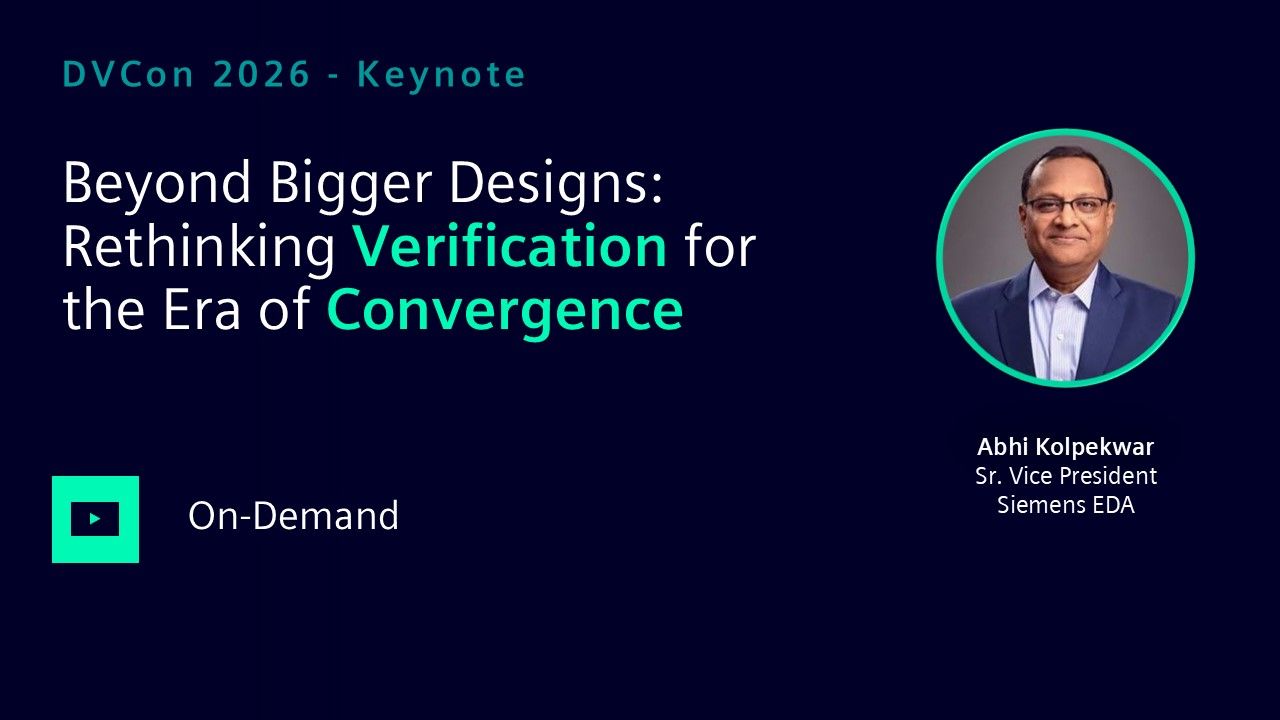 DVCon 2026 - Keynote

Beyond Bigger Designs: Rethinking Verification for the Era of Convergence

On-Demand

Abhi Kolpekwar
Sr. Vice President
Siemens EDA